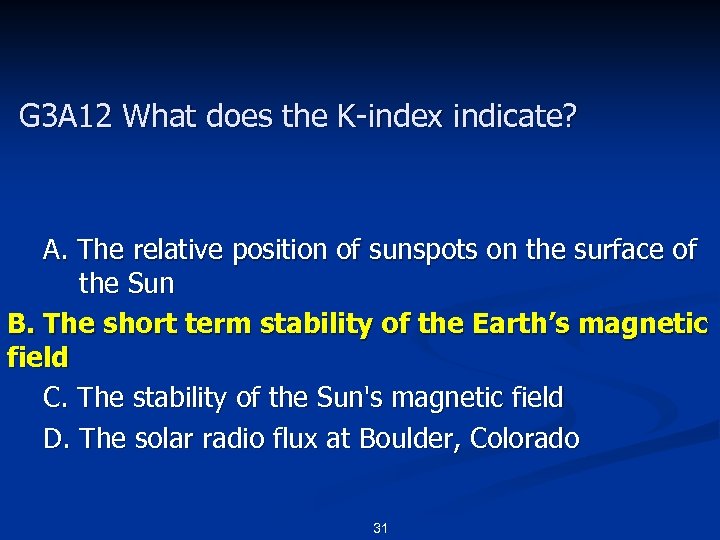 G3A12 What does the K-index indicate?

A. The relative position of sunspots on the surface of the Sun

B. The short term stability of the Earth’s magnetic field

C. The stability of the Sun's magnetic field

D. The solar radio flux at Boulder, Colorado

31